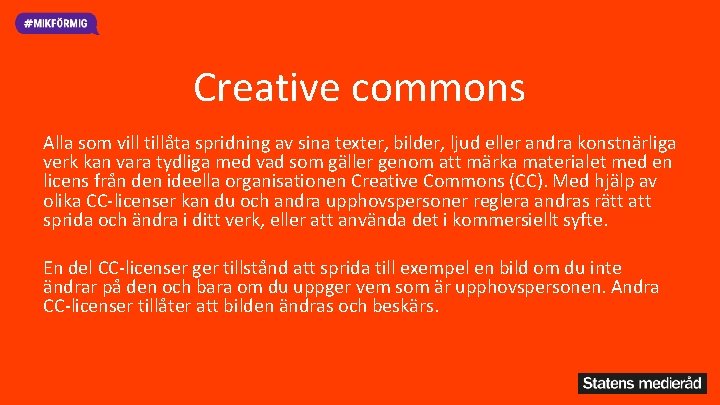 #MIKFÖRMIG

Creative commons

Alla som vill tillåta spridning av sina texter, bilder, ljud eller andra konstnärliga verk kan vara tydliga med vad som gäller genom att märka materialet med en licens från den ideella organisationen Creative Commons (CC). Med hjälp av olika CC-licenser kan du och andra upphovspersoner reglera andras rätt att sprida och ändra i ditt verk, eller att använda det i kommersiellt syfte.

En del CC-licenser ger tillstånd att sprida till exempel en bild om du inte ändrar på den och bara om du uppger vem som är upphovspersonen. Andra CC-licenser tillåter att bilden ändras och beskärs.

Statens medieråd